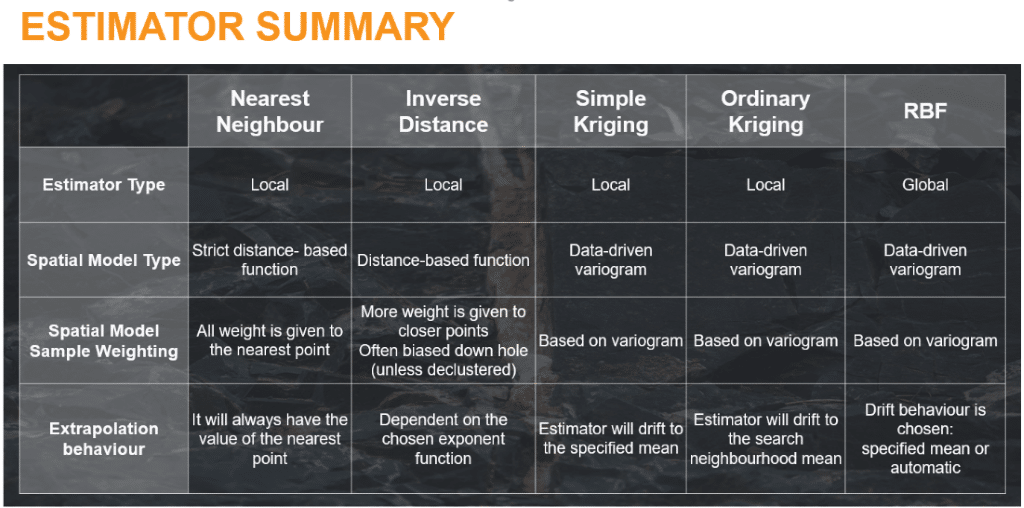 ESTIMATOR SUMMARY

| | Nearest Neighbour | Inverse Distance | Simple Kriging | Ordinary Kriging | RBF |
|---|---|---|---|---|---|
| Estimator Type | Local | Local | Local | Local | Global |
| Spatial Model Type | Strict distance- based function | Distance-based function | Data-driven variogram | Data-driven variogram | Data-driven variogram |
| Spatial Model Sample Weighting | All weight is given to the nearest point | More weight is given to closer points Often biased down hole (unless declustered) | Based on variogram | Based on variogram | Based on variogram |
| Extrapolation behaviour | It will always have the value of the nearest point | Dependent on the chosen exponent function | Estimator will drift to the specified mean | Estimator will drift to the search neighbourhood mean | Drift behaviour is chosen: specified mean or automatic |